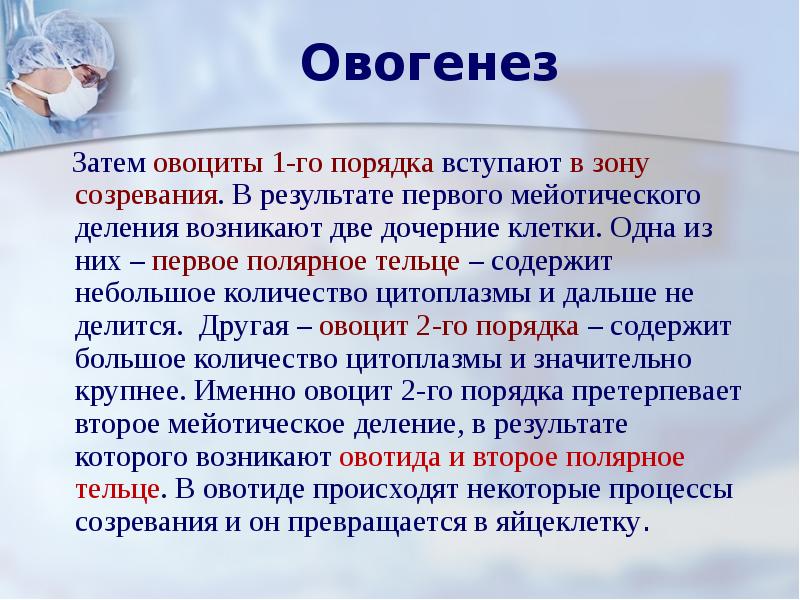 Овогенез

Затем овоциты 1-го порядка вступают в зону созревания. В результате первого мейотического деления возникают две дочерние клетки. Одна из них – первое полярное тельце – содержит небольшое количество цитоплазмы и дальше не делится. Другая – овоцит 2-го порядка – содержит большое количество цитоплазмы и значительно крупнее. Именно овоцит 2-го порядка претерпевает второе мейотическое деление, в результате которого возникают овотида и второе полярное тельце. В овотиде происходят некоторые процессы созревания и он превращается в яйцеклетку.